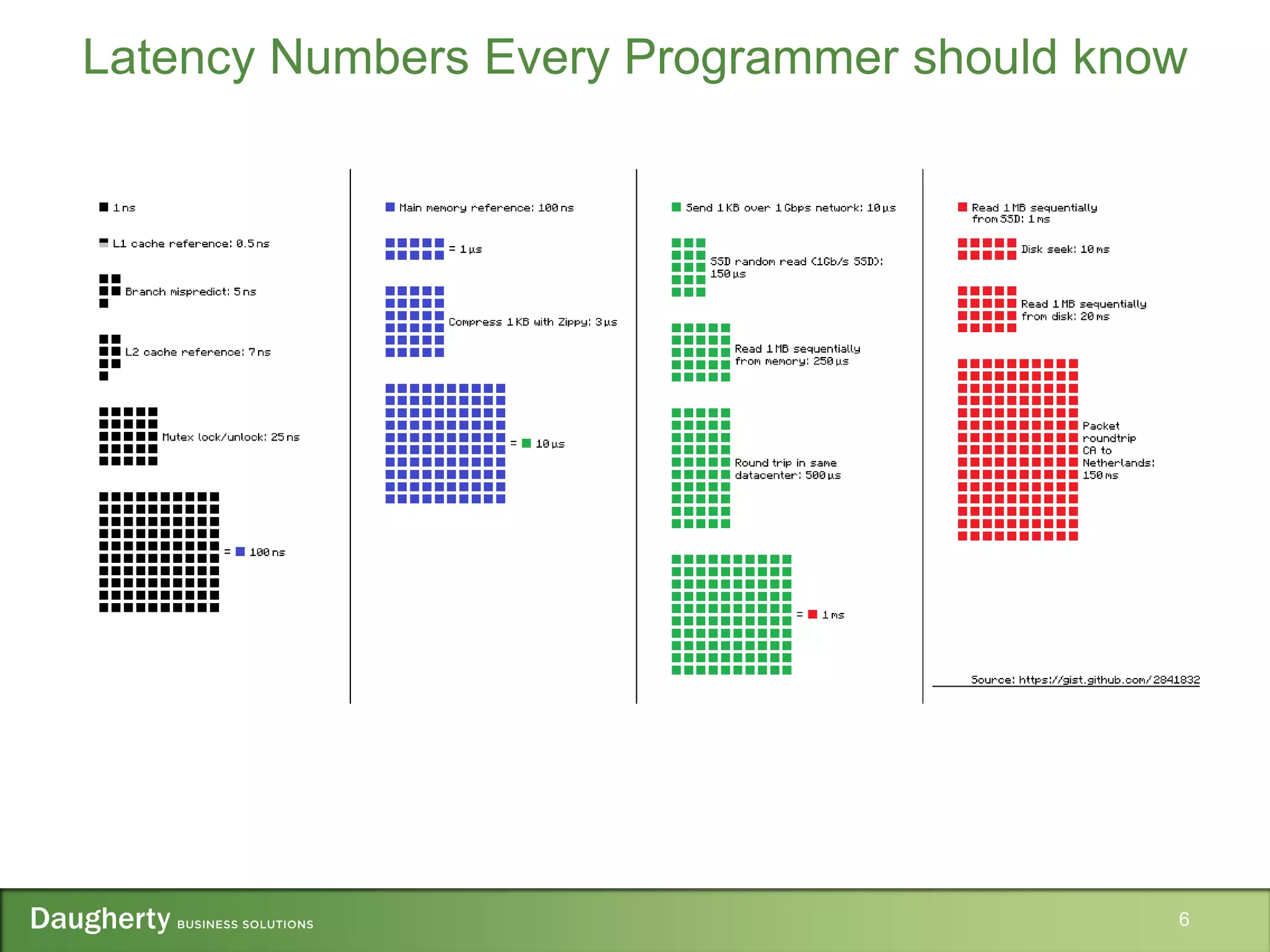 Latency Numbers Every Programmer should know

1 ns

L1 cache reference: 0.5 ns

Branch mispredict: 5 ns

L2 cache reference: 7 ns

Mutex lock/unlock: 25 ns

= 100 ns

Main memory reference: 100 ns

= 1 µs

Compress 1 KB with Zippy: 3 µs

= 10 µs

Send 1 KB over 1 Gbps network: 10 µs

SSD random read (1Gb/s SSD): 150 µs

Read 1 MB sequentially from memory: 250 µs

Round trip in same datacenter: 500 µs

= 1 ms

Read 1 MB sequentially from SSD: 1 ms

Disk seek: 10 ms

Read 1 MB sequentially from disk: 20 ms

Packet roundtrip CA to Netherlands: 150 ms

Source: https://gist.github.com/2841832

Daugherty BUSINESS SOLUTIONS

6